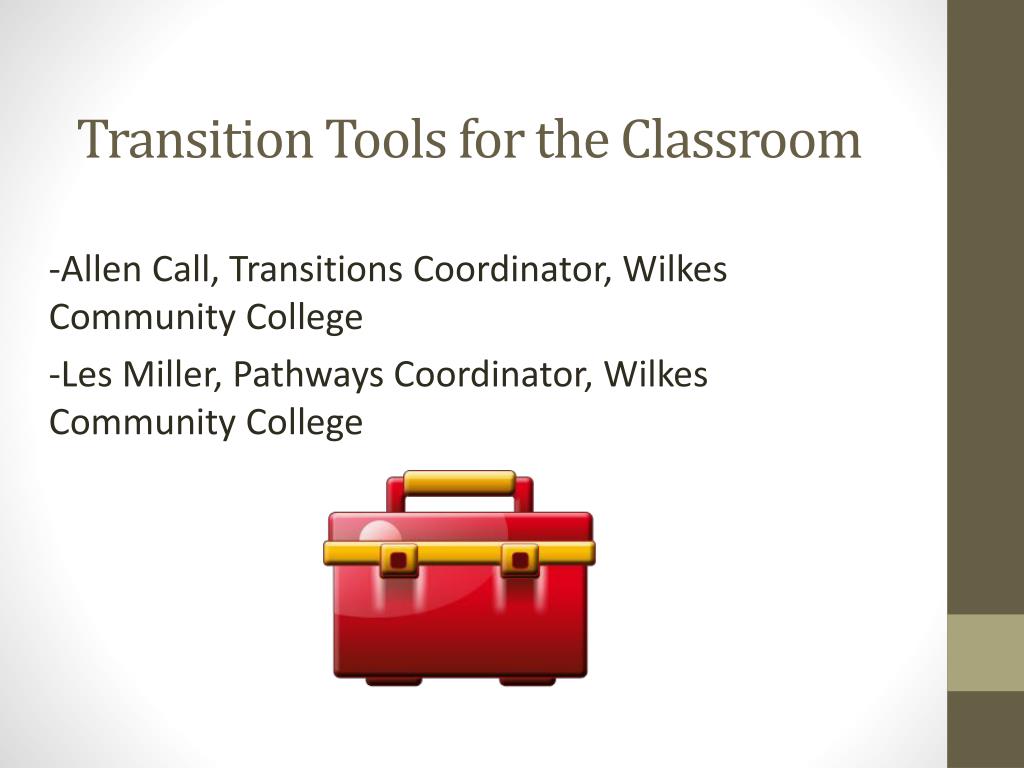 Transition Tools for the Classroom

-Allen Call, Transitions Coordinator, Wilkes Community College

-Les Miller, Pathways Coordinator, Wilkes Community College